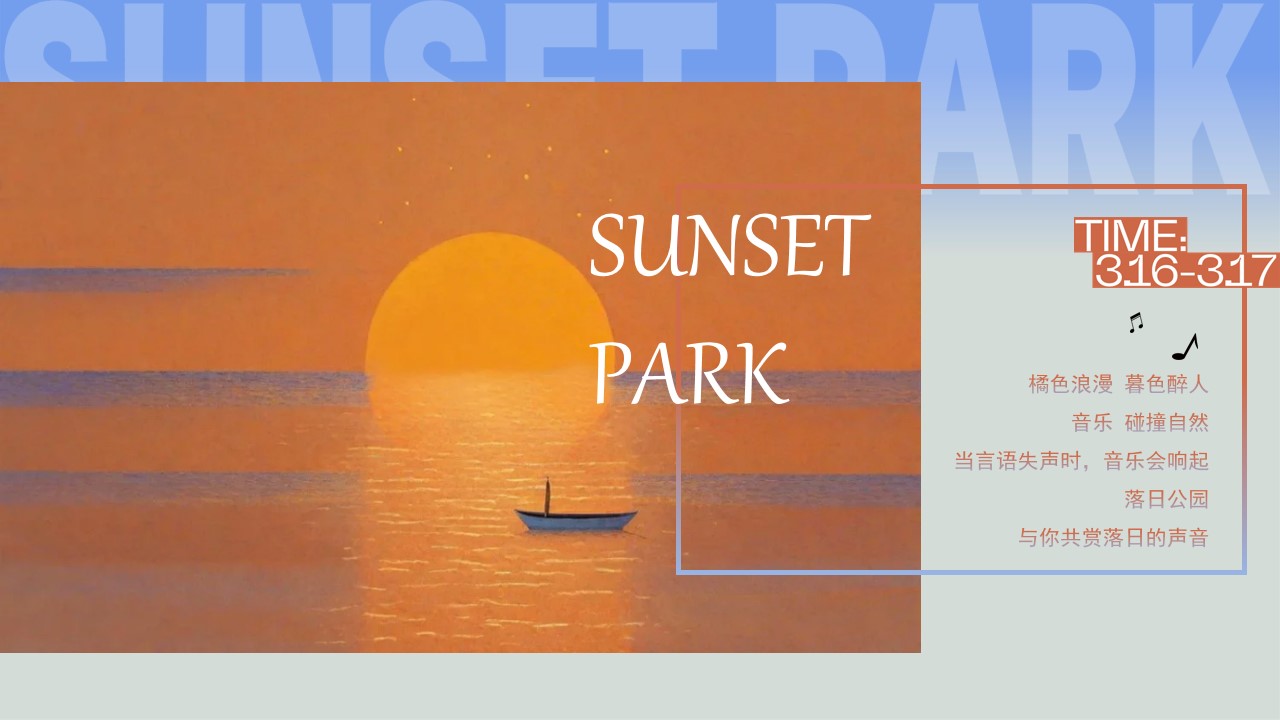 SUNSET PARK

SUNSET PARK

TIME: 3.16-3.17

橘色浪漫 暮色醉人
音乐 碰撞自然
当言语失声时，音乐会响起
落日公园
与你共赏落日的声音